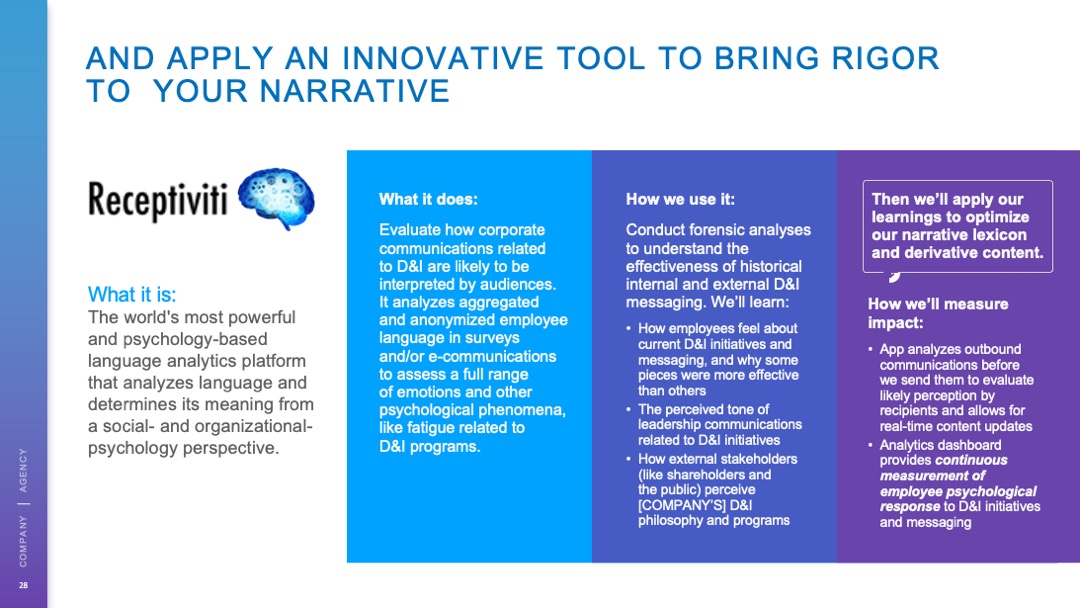 AND APPLY AN INNOVATIVE TOOL TO BRING RIGOR TO YOUR NARRATIVE

Receptiviti

What it is:
The world's most powerful and psychology-based language analytics platform that analyzes language and determines its meaning from a social- and organizational-psychology perspective.

What it does:
Evaluate how corporate communications related to D&I are likely to be interpreted by audiences. It analyzes aggregated and anonymized employee language in surveys and/or e-communications to assess a full range of emotions and other psychological phenomena, like fatigue related to D&I programs.

How we use it:
Conduct forensic analyses to understand the effectiveness of historical internal and external D&I messaging. We'll learn:
• How employees feel about current D&I initiatives and messaging, and why some pieces were more effective than others
• The perceived tone of leadership communications related to D&I initiatives
• How external stakeholders (like shareholders and the public) perceive [COMPANY'S] D&I philosophy and programs

Then we'll apply our learnings to optimize our narrative lexicon and derivative content.

How we'll measure impact:
• App analyzes outbound communications before we send them to evaluate likely perception by recipients and allows for real-time content updates
• Analytics dashboard provides continuous measurement of employee psychological response to D&I initiatives and messaging

COMPANY | AGENCY

28